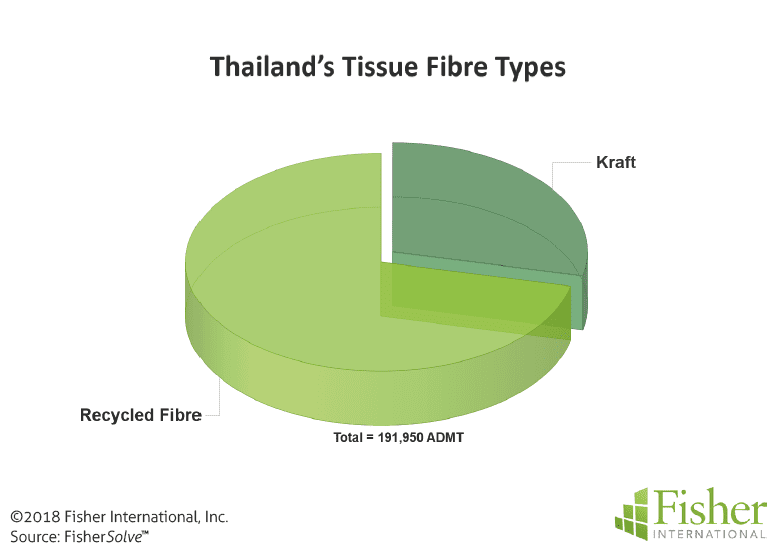 Thailand's Tissue Fibre Types

Kraft

Recycled Fibre

Total = 191,950 ADMT

©2018 Fisher International, Inc.
Source: FisherSolve™

Fisher
INTERNATIONAL